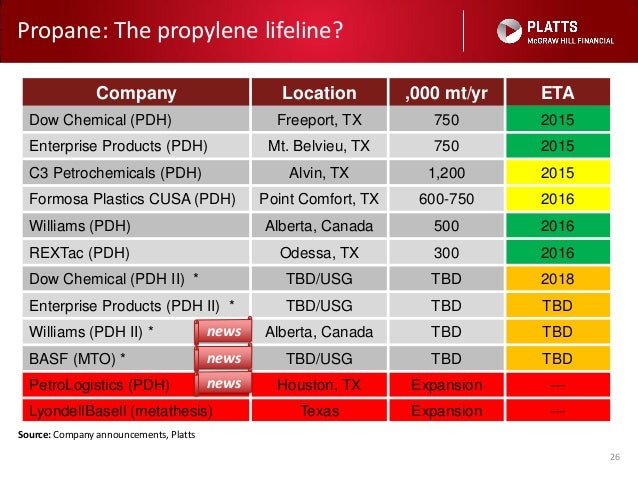 Propane: The propylene lifeline?

PLATTS
McGRAW HILL FINANCIAL

| Company | Location | ,000 mt/yr | ETA |
|---|---|---|---|
| Dow Chemical (PDH) | Freeport, TX | 750 | 2015 |
| Enterprise Products (PDH) | Mt. Belvieu, TX | 750 | 2015 |
| C3 Petrochemicals (PDH) | Alvin, TX | 1,200 | 2015 |
| Formosa Plastics CUSA (PDH) | Point Comfort, TX | 600-750 | 2016 |
| Williams (PDH) | Alberta, Canada | 500 | 2016 |
| REXTac (PDH) | Odessa, TX | 300 | 2016 |
| Dow Chemical (PDH II) * | TBD/USG | TBD | 2018 |
| Enterprise Products (PDH II) * | TBD/USG | TBD | TBD |
| Williams (PDH II) * news | Alberta, Canada | TBD | TBD |
| BASF (MTO) * news | TBD/USG | TBD | TBD |
| PetroLogistics (PDH) news | Houston, TX | Expansion | --- |
| LyondellBasell (metathesis) | Texas | Expansion | --- |

Source: Company announcements, Platts

26